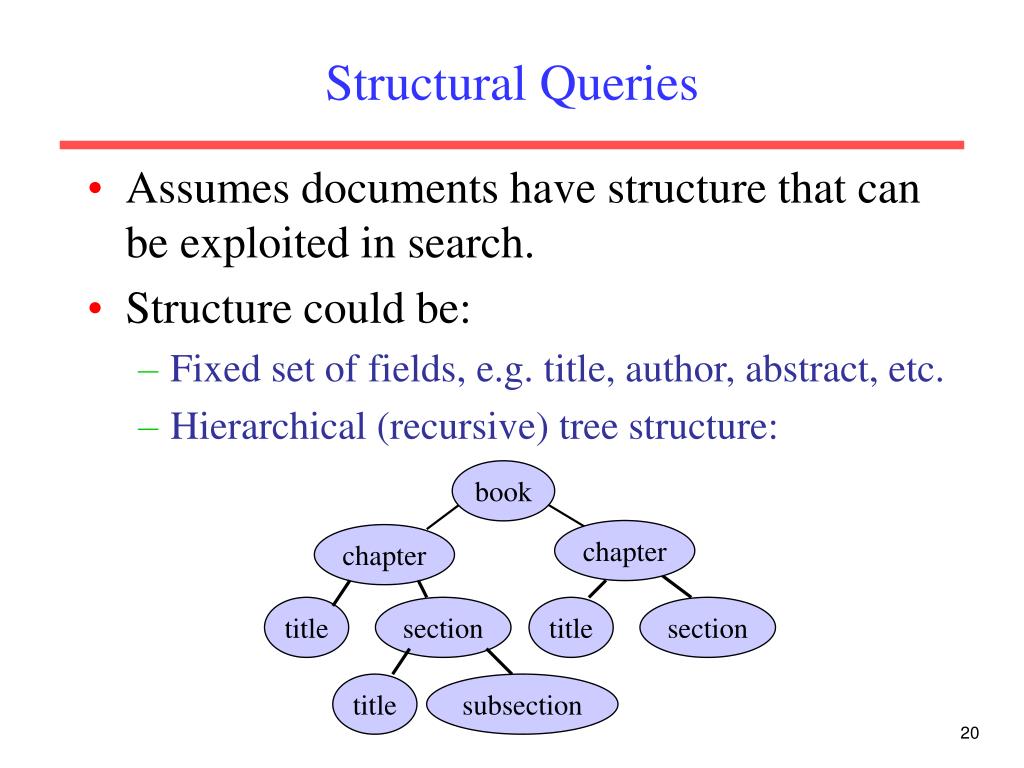 Structural Queries

• Assumes documents have structure that can be exploited in search.

• Structure could be:
  – Fixed set of fields, e.g. title, author, abstract, etc.
  – Hierarchical (recursive) tree structure:

book
chapter
chapter
title
section
title
section
title
subsection

20